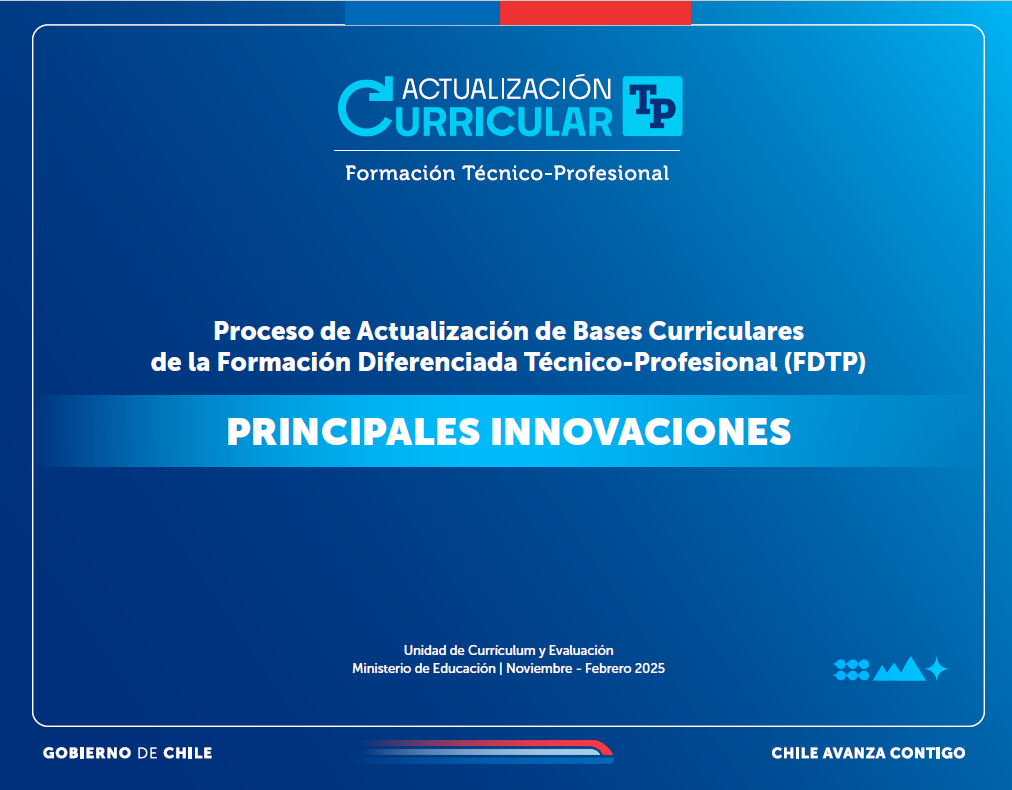 ACTUALIZACIÓN CURRICULAR TP

Formación Técnico-Profesional

Proceso de Actualización de Bases Curriculares de la Formación Diferenciada Técnico-Profesional (FDTP)

PRINCIPALES INNOVACIONES

Unidad de Currículum y Evaluación
Ministerio de Educación | Noviembre - Febrero 2025

GOBIERNO DE CHILE

CHILE AVANZA CONTIGO